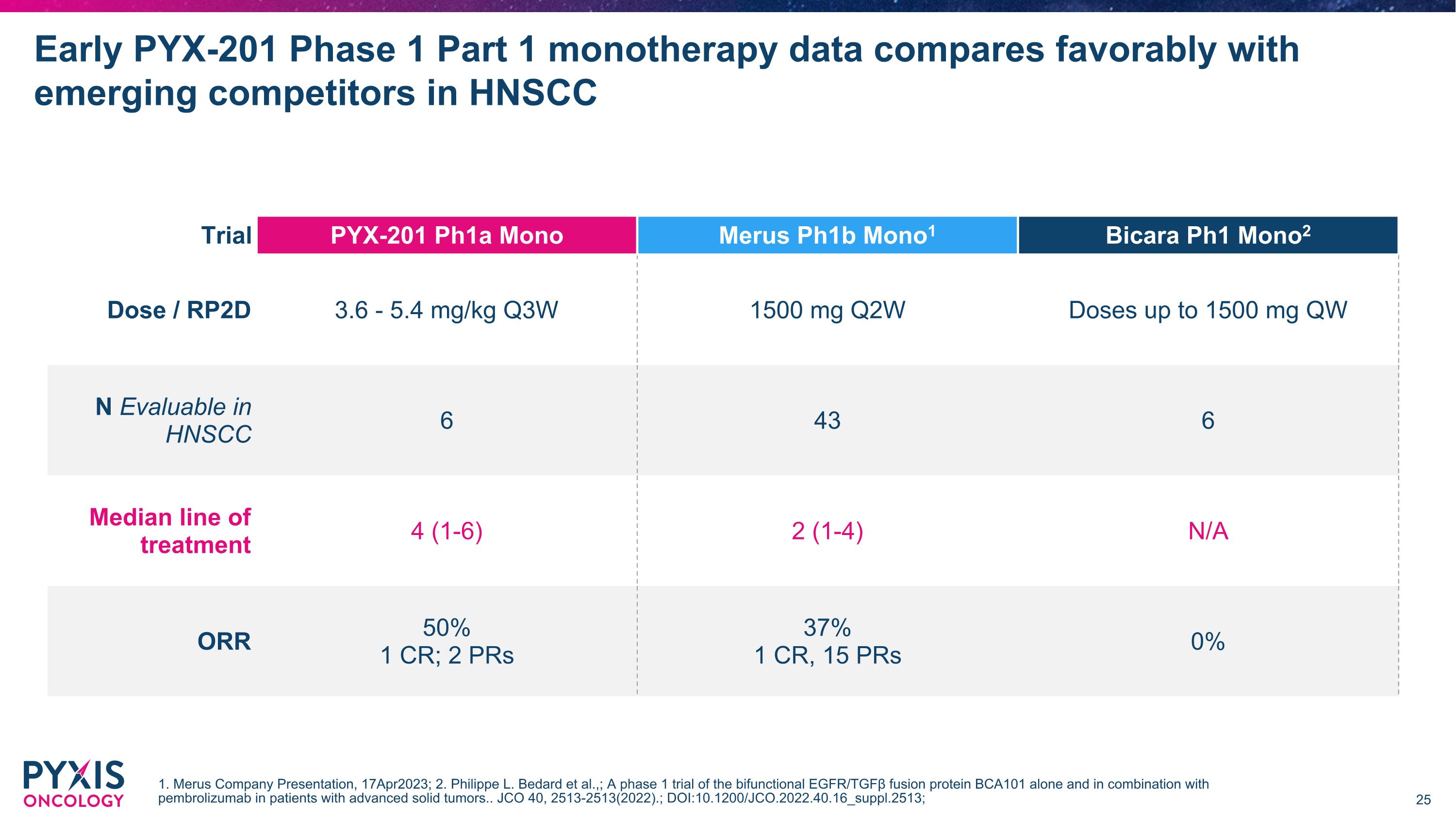 Early PYX-201 Phase 1 Part 1 monotherapy data compares favorably with emerging competitors in HNSCC

| Trial | PYX-201 Ph1a Mono | Merus Ph1b Mono$^{1}$ | Bicara Ph1 Mono$^{2}$ |
|---|---|---|---|
| Dose / RP2D | 3.6 - 5.4 mg/kg Q3W | 1500 mg Q2W | Doses up to 1500 mg QW |
| N Evaluable in HNSCC | 6 | 43 | 6 |
| Median line of treatment | 4 (1-6) | 2 (1-4) | N/A |
| ORR | 50% 1 CR; 2 PRs | 37% 1 CR, 15 PRs | 0% |

PYXIS ONCOLOGY

1. Merus Company Presentation, 17Apr2023; 2. Philippe L. Bedard et al.,; A phase 1 trial of the bifunctional EGFR/TGFβ fusion protein BCA101 alone and in combination with pembrolizumab in patients with advanced solid tumors.. JCO 40, 2513-2513(2022).; DOI:10.1200/JCO.2022.40.16_suppl.2513;

25